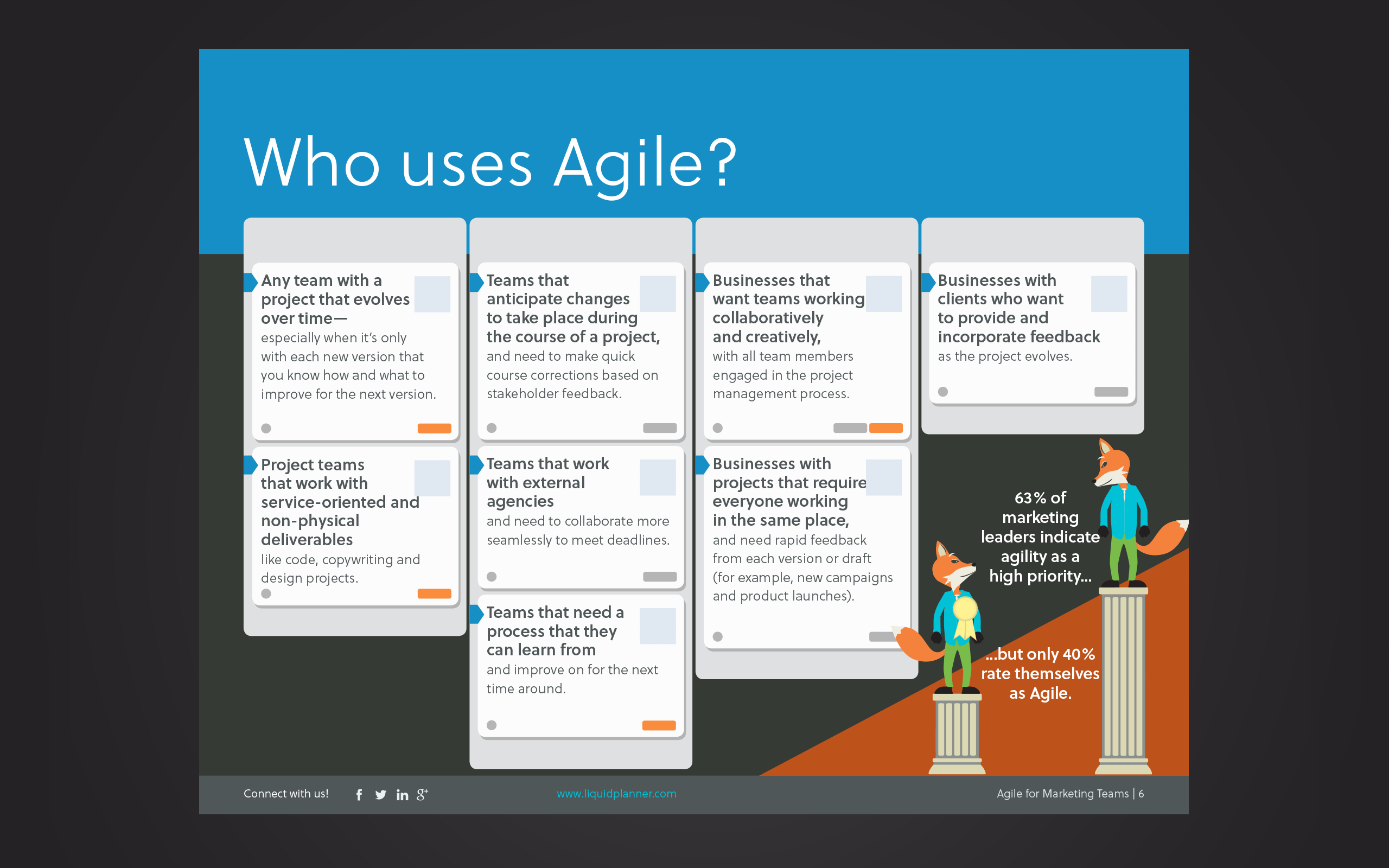 Who uses Agile?

Any team with a project that evolves over time— especially when it's only with each new version that you know how and what to improve for the next version.

Project teams that work with service-oriented and non-physical deliverables like code, copywriting and design projects.

Teams that anticipate changes to take place during the course of a project, and need to make quick course corrections based on stakeholder feedback.

Teams that work with external agencies and need to collaborate more seamlessly to meet deadlines.

Teams that need a process that they can learn from and improve on for the next time around.

Businesses that want teams working collaboratively and creatively, with all team members engaged in the project management process.

Businesses with projects that require everyone working in the same place, and need rapid feedback from each version or draft (for example, new campaigns and product launches).

Businesses with clients who want to provide and incorporate feedback as the project evolves.

63% of marketing leaders indicate agility as a high priority...

...but only 40% rate themselves as Agile.

Connect with us!

www.liquidplanner.com

Agile for Marketing Teams | 6